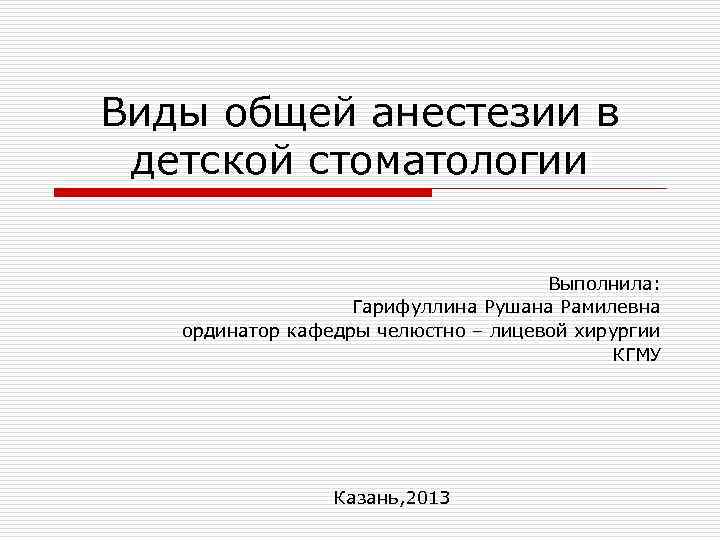 Виды общей анестезии в детской стоматологии

Выполнила:
Гарифуллина Рушана Рамилевна
ординатор кафедры челюстно – лицевой хирургии
КГМУ

Казань,2013